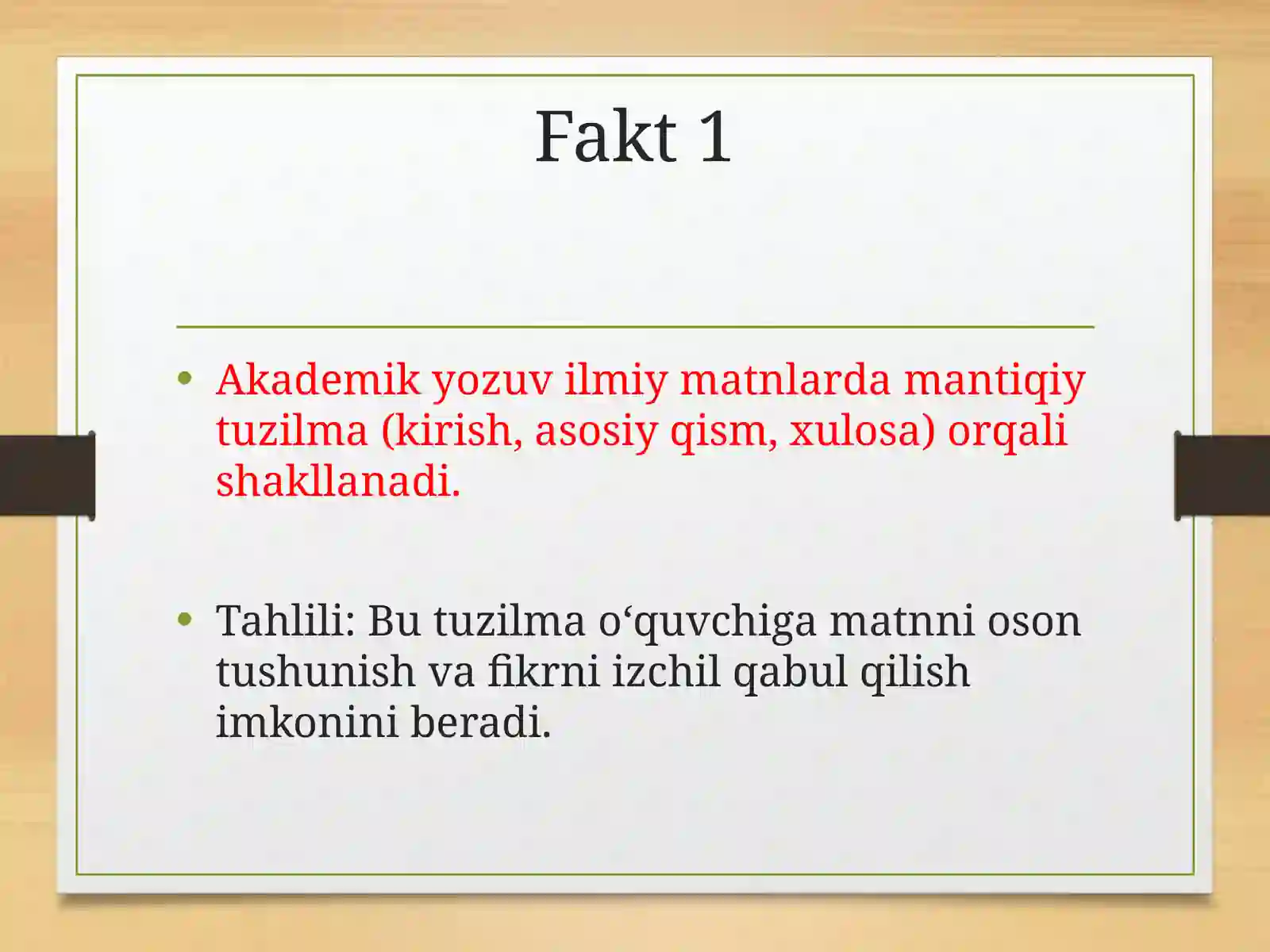 Fakt 1

• Akademik yozuv ilmiy matnlarda mantiqiy tuzilma (kirish, asosiy qism, xulosa) orqali shakllanadi.

• Tahlili: Bu tuzilma o‘quvchiga matnni oson tushunish va fikrni izchil qabul qilish imkonini beradi.